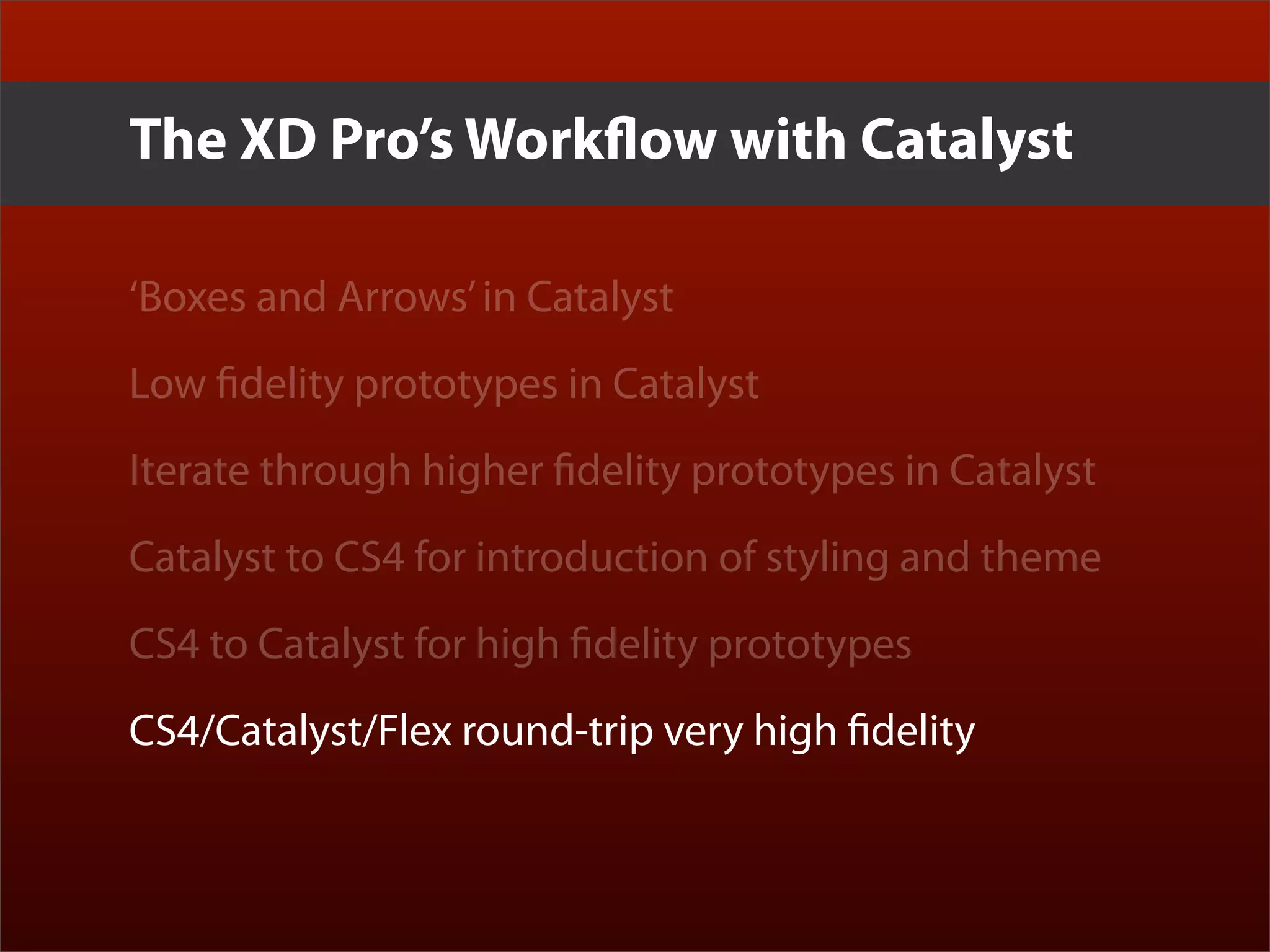 The XD Pro’s Workflow with Catalyst

‘Boxes and Arrows’ in Catalyst

Low fidelity prototypes in Catalyst

Iterate through higher fidelity prototypes in Catalyst

Catalyst to CS4 for introduction of styling and theme

CS4 to Catalyst for high fidelity prototypes

CS4/Catalyst/Flex round-trip very high fidelity